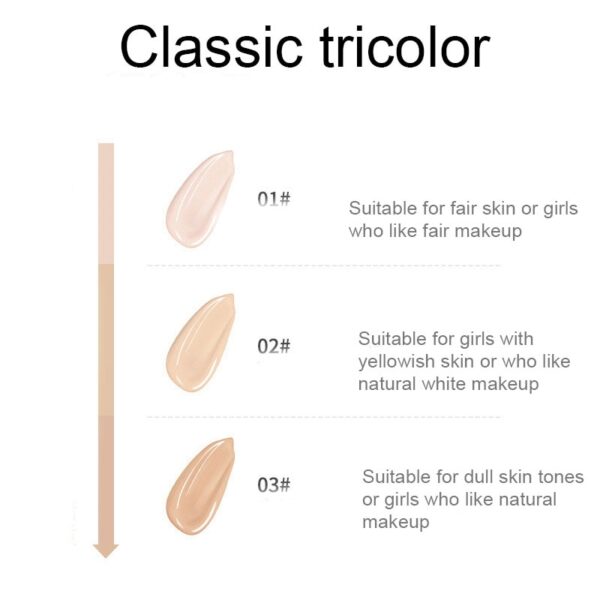 Classic tricolor

01#

Suitable for fair skin or girls who like fair makeup

02#

Suitable for girls with yellowish skin or who like natural white makeup

03#

Suitable for dull skin tones or girls who like natural makeup